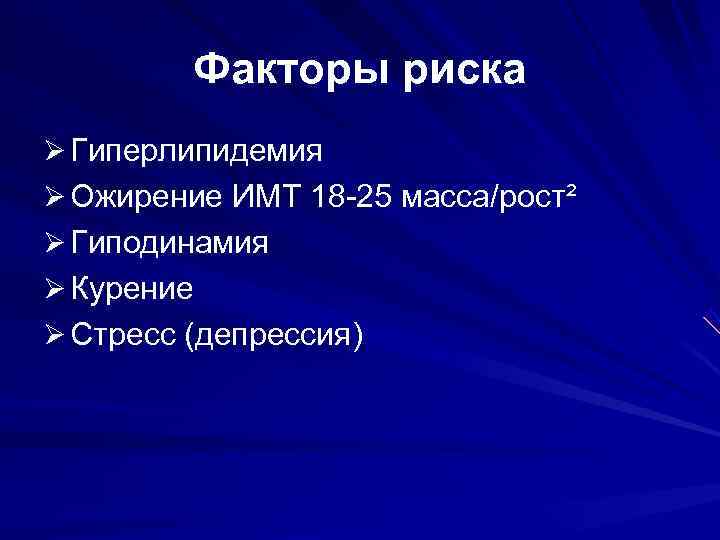 Факторы риска

➢ Гиперлипидемия
➢ Ожирение ИМТ 18-25 масса/рост$^2$
➢ Гиподинамия
➢ Курение
➢ Стресс (депрессия)